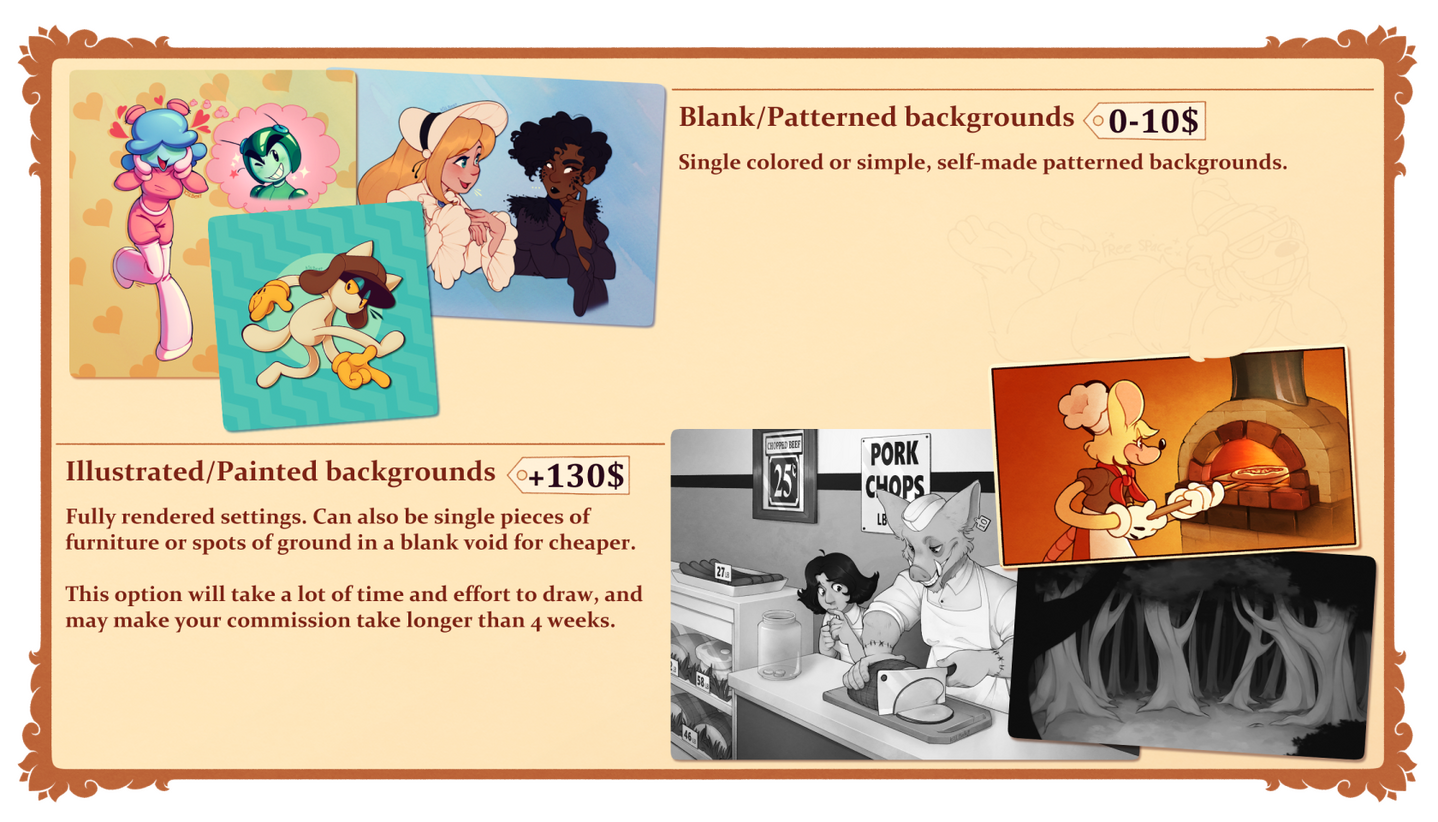 Blank/Patterned backgrounds 0-10$

Single colored or simple, self-made patterned backgrounds.

Illustrated/Painted backgrounds +130$

Fully rendered settings. Can also be single pieces of furniture or spots of ground in a blank void for cheaper.

This option will take a lot of time and effort to draw, and may make your commission take longer than 4 weeks.

CHOPPED BEEF 25¢

PORK CHOPS LB

27

58

46